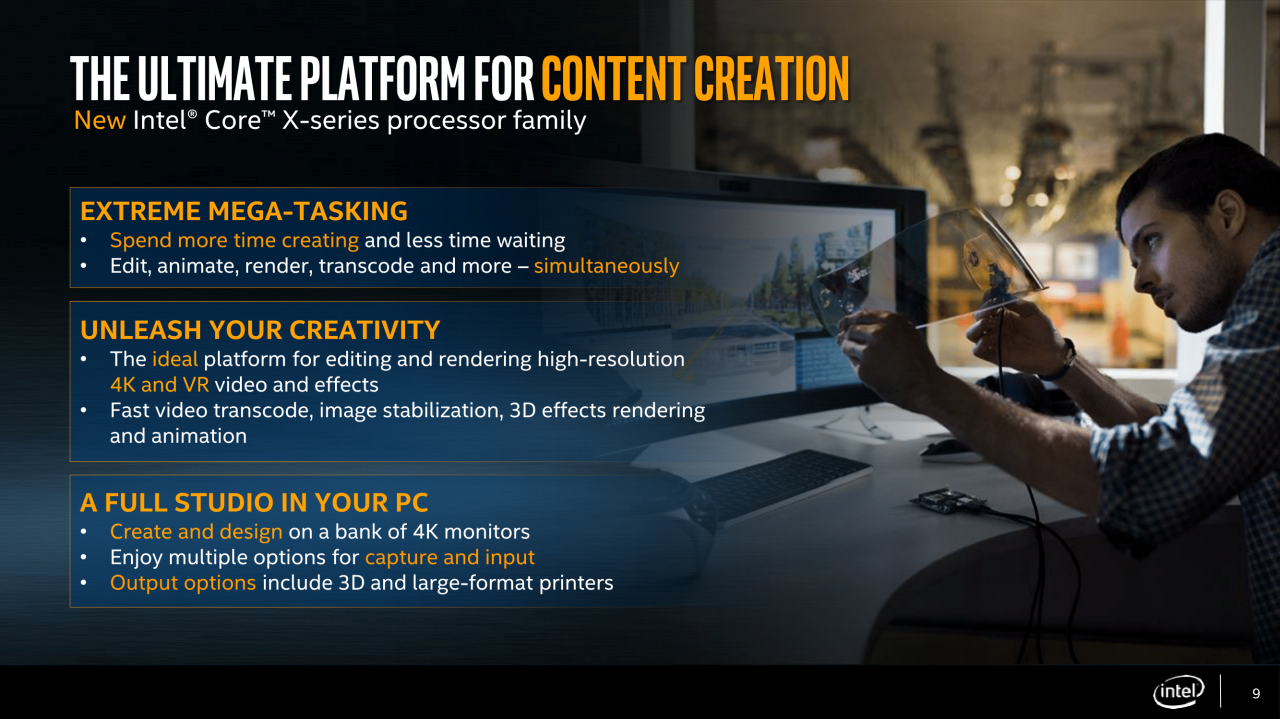 THE ULTIMATE PLATFORM FOR CONTENT CREATION
New Intel® Core™ X-series processor family

EXTREME MEGA-TASKING
• Spend more time creating and less time waiting
• Edit, animate, render, transcode and more – simultaneously

UNLEASH YOUR CREATIVITY
• The ideal platform for editing and rendering high-resolution 4K and VR video and effects
• Fast video transcode, image stabilization, 3D effects rendering and animation

A FULL STUDIO IN YOUR PC
• Create and design on a bank of 4K monitors
• Enjoy multiple options for capture and input
• Output options include 3D and large-format printers

intel
9